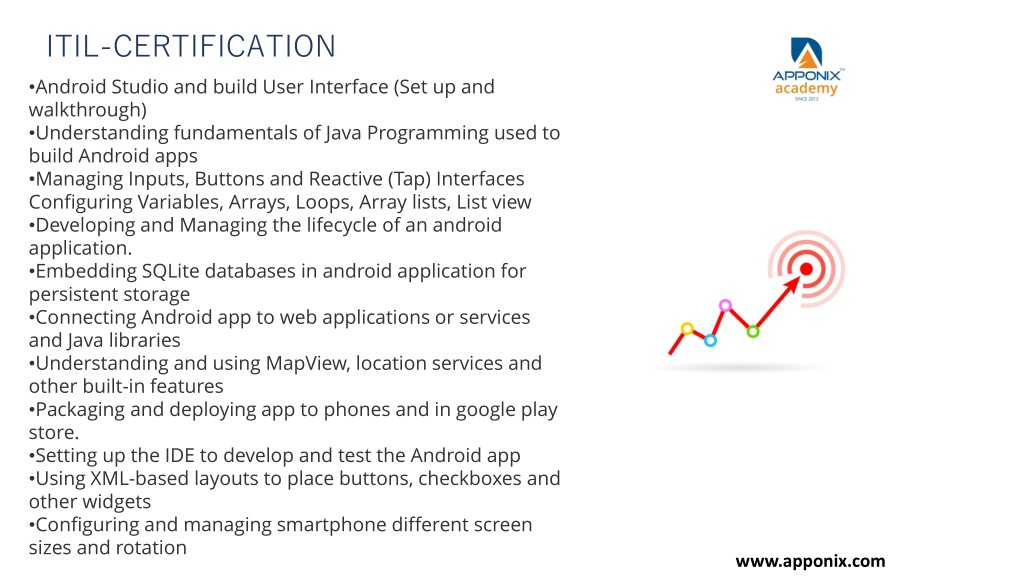 ITIL-CERTIFICATION

APPONIX™ academy SINCE 2013

•Android Studio and build User Interface (Set up and walkthrough)
•Understanding fundamentals of Java Programming used to build Android apps
•Managing Inputs, Buttons and Reactive (Tap) Interfaces Configuring Variables, Arrays, Loops, Array lists, List view
•Developing and Managing the lifecycle of an android application.
•Embedding SQLite databases in android application for persistent storage
•Connecting Android app to web applications or services and Java libraries
•Understanding and using MapView, location services and other built-in features
•Packaging and deploying app to phones and in google play store.
•Setting up the IDE to develop and test the Android app
•Using XML-based layouts to place buttons, checkboxes and other widgets
•Configuring and managing smartphone different screen sizes and rotation

www.apponix.com